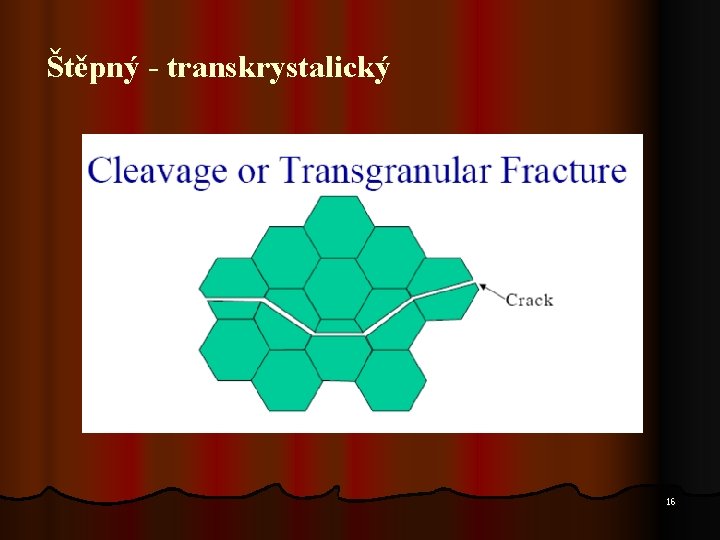 Štěpný - transkrystalický

Cleavage or Transgranular Fracture

Crack

16